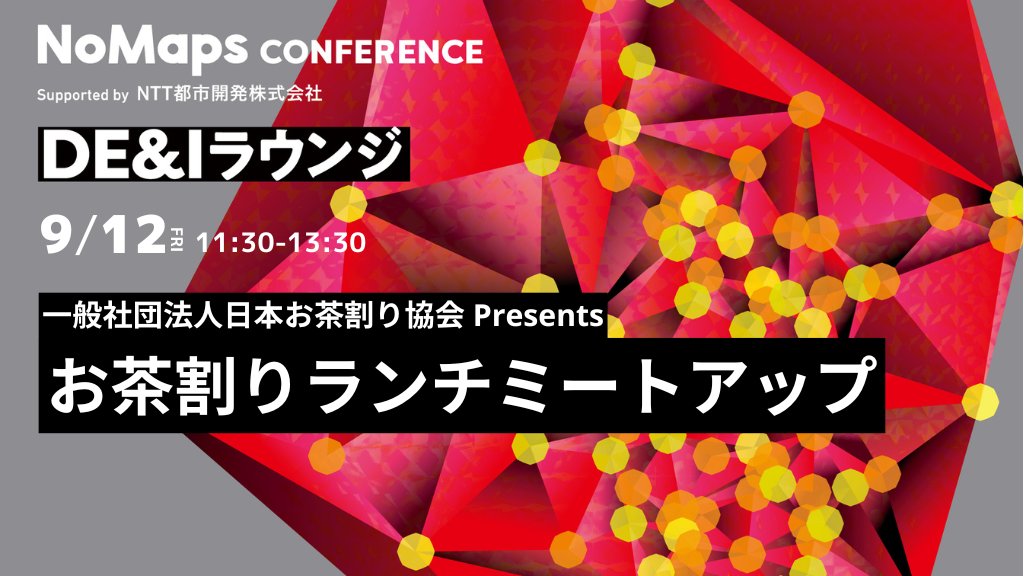 NoMaps CONFERENCE

Supported by NTT都市開発株式会社

DE&Iラウンジ

9/12 FRI 11:30-13:30

一般社団法人日本お茶割り協会 Presents

お茶割りランチミートアップ